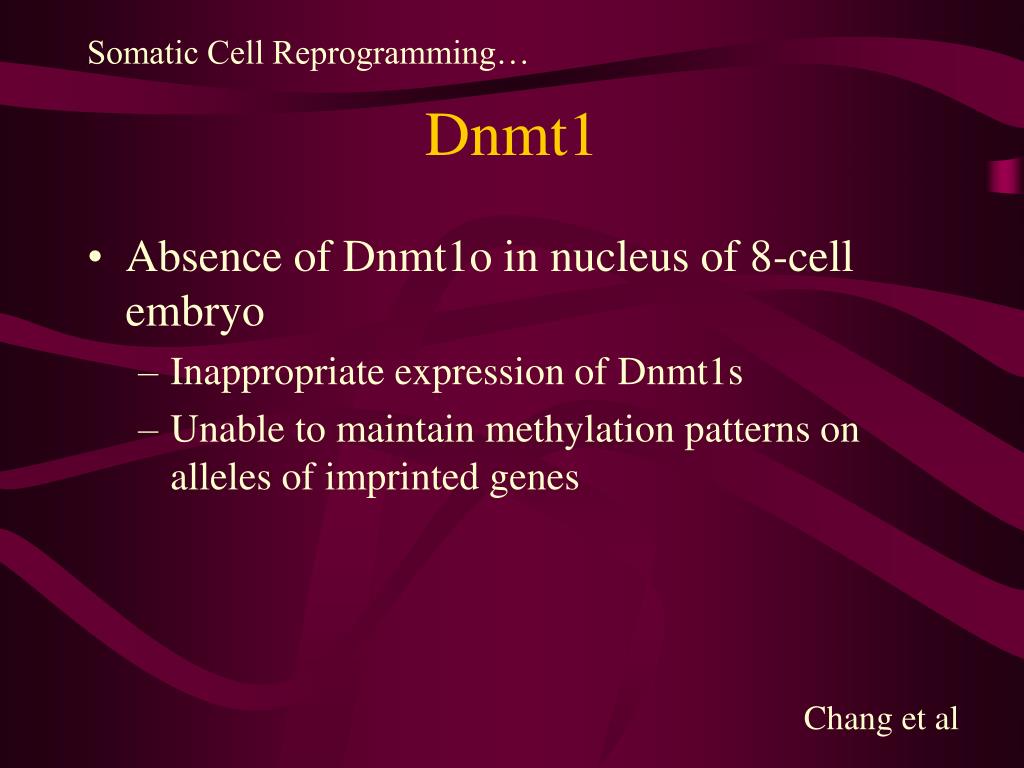 Somatic Cell Reprogramming…

Dnmt1

• Absence of Dnmt1o in nucleus of 8-cell embryo
– Inappropriate expression of Dnmt1s
– Unable to maintain methylation patterns on alleles of imprinted genes

Chang et al